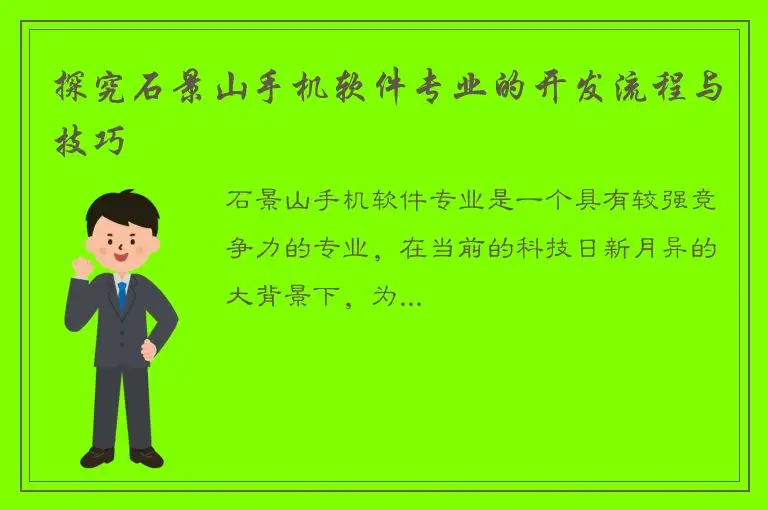 探究石景山手机软件专业的开发流程与技巧

石景山手机软件专业是一个具有较强竞争力的专业，在当前的科技日新月异的大背景下，为...